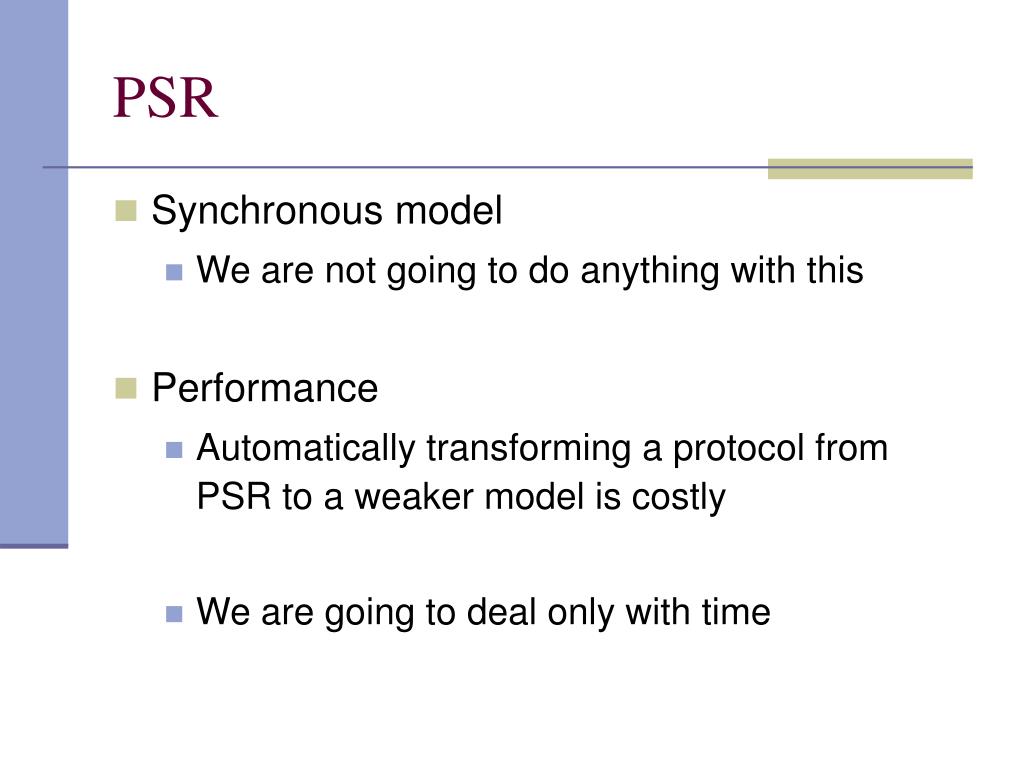 PSR

Synchronous model

We are not going to do anything with this

Performance

Automatically transforming a protocol from PSR to a weaker model is costly

We are going to deal only with time